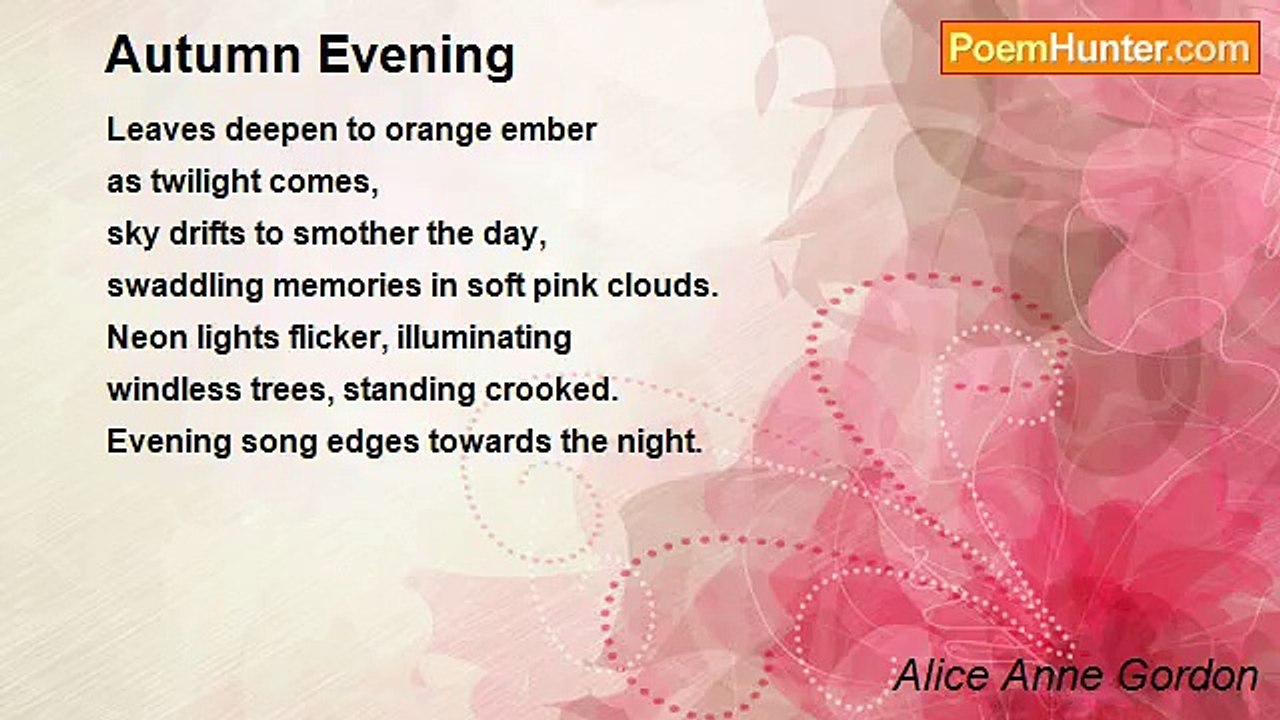 Autumn Evening

PoemHunter.com

Leaves deepen to orange ember
as twilight comes,
sky drifts to smother the day,
swaddling memories in soft pink clouds.
Neon lights flicker, illuminating
windless trees, standing crooked.
Evening song edges towards the night.

Alice Anne Gordon